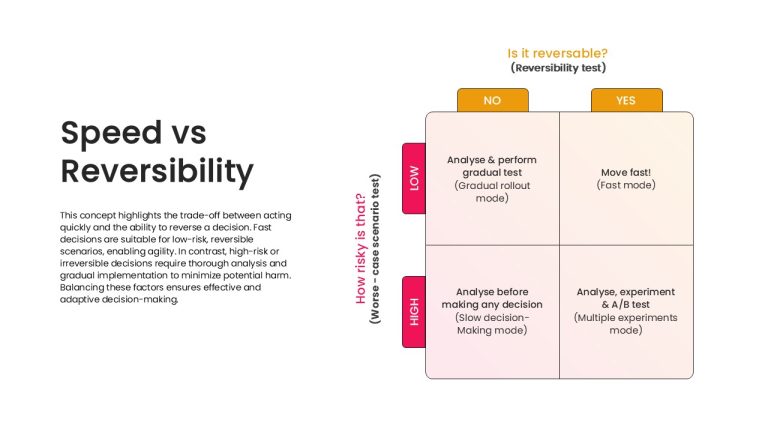 Speed vs Reversibility

This concept highlights the trade-off between acting quickly and the ability to reverse a decision. Fast decisions are suitable for low-risk, reversible scenarios, enabling agility. In contrast, high-risk or irreversible decisions require thorough analysis and gradual implementation to minimize potential harm. Balancing these factors ensures effective and adaptive decision-making.

Is it reversable?
(Reversibility test)

How risky is that?
(Worse - case scenario test)

| | NO | YES |
|---|---|---|
| LOW | Analyse & perform gradual test (Gradual rollout mode) | Move fast! (Fast mode) |
| HIGH | Analyse before making any decision (Slow decision-Making mode) | Analyse, experiment & A/B test (Multiple experiments mode) |